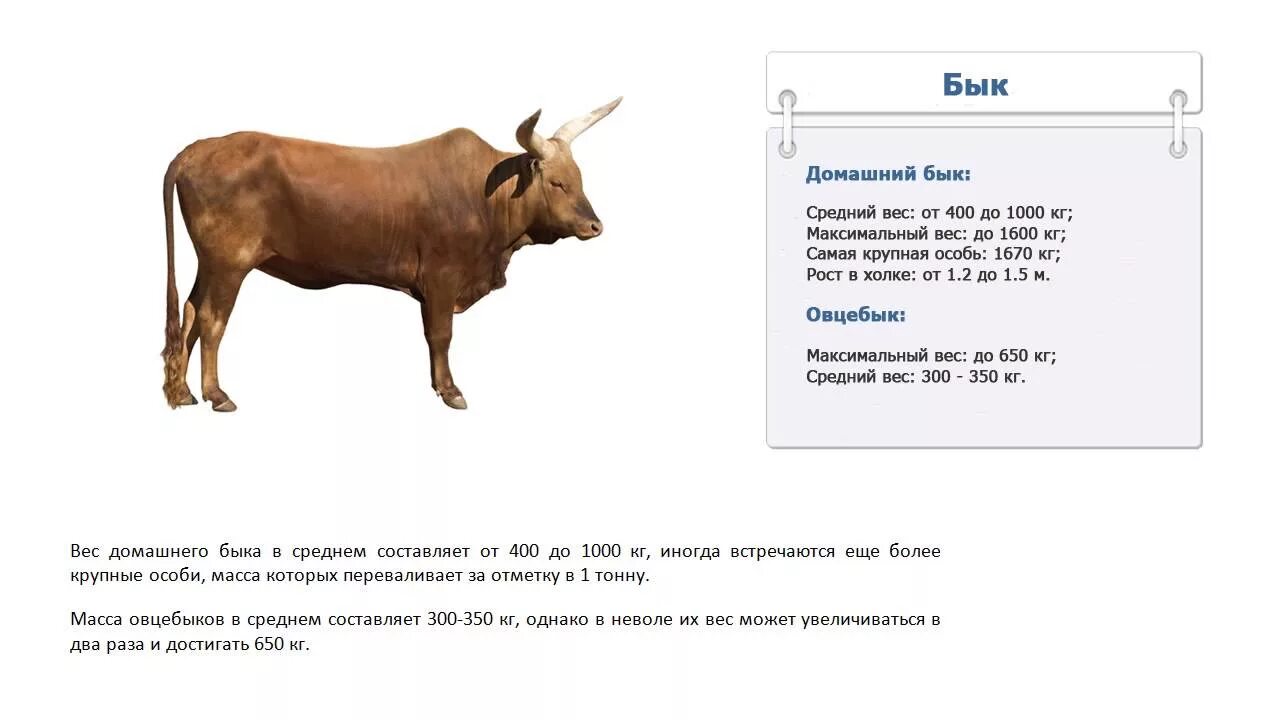 Бык

Домашний бык:

Средний вес: от 400 до 1000 кг;
Максимальный вес: до 1600 кг;
Самая крупная особь: 1670 кг;
Рост в холке: от 1.2 до 1.5 м.

Овцебык:

Максимальный вес: до 650 кг;
Средний вес: 300 - 350 кг.

Вес домашнего быка в среднем составляет от 400 до 1000 кг, иногда встречаются еще более крупные особи, масса которых переваливает за отметку в 1 тонну.

Масса овцебыков в среднем составляет 300-350 кг, однако в неволе их вес может увеличиваться в два раза и достигать 650 кг.